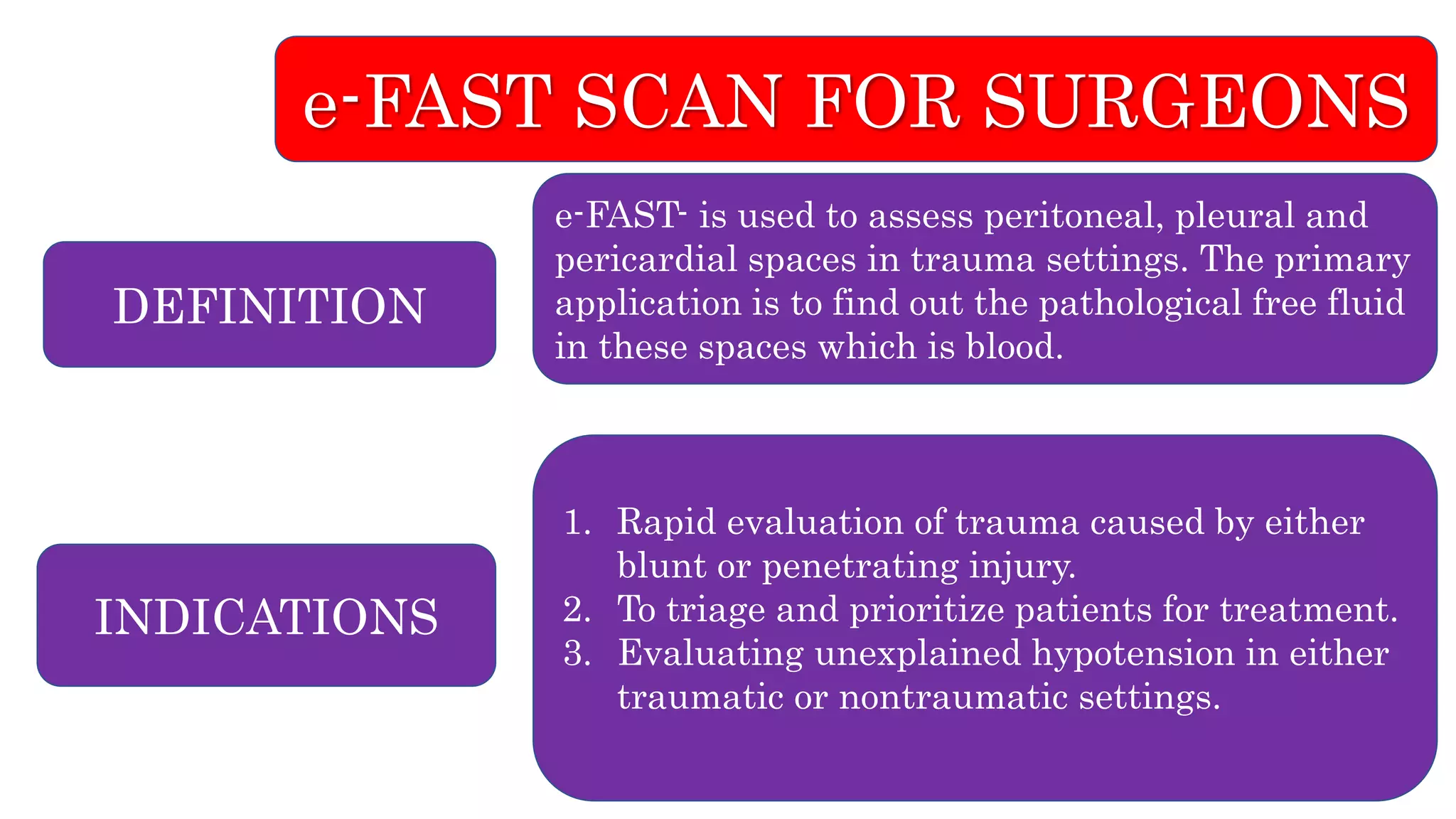 e-FAST SCAN FOR SURGEONS

DEFINITION

e-FAST- is used to assess peritoneal, pleural and pericardial spaces in trauma settings. The primary application is to find out the pathological free fluid in these spaces which is blood.

INDICATIONS

1. Rapid evaluation of trauma caused by either blunt or penetrating injury.
2. To triage and prioritize patients for treatment.
3. Evaluating unexplained hypotension in either traumatic or nontraumatic settings.